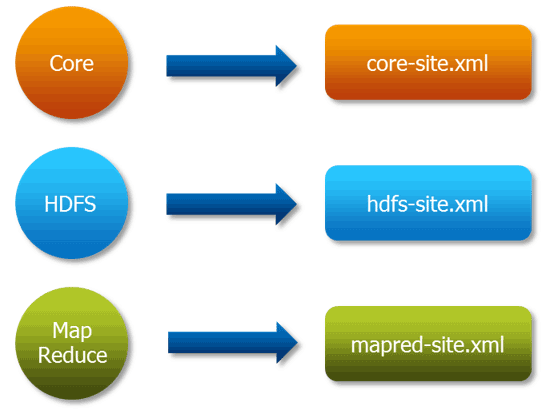 Core

core-site.xml

HDFS

hdfs-site.xml

Map
Reduce

mapred-site.xml